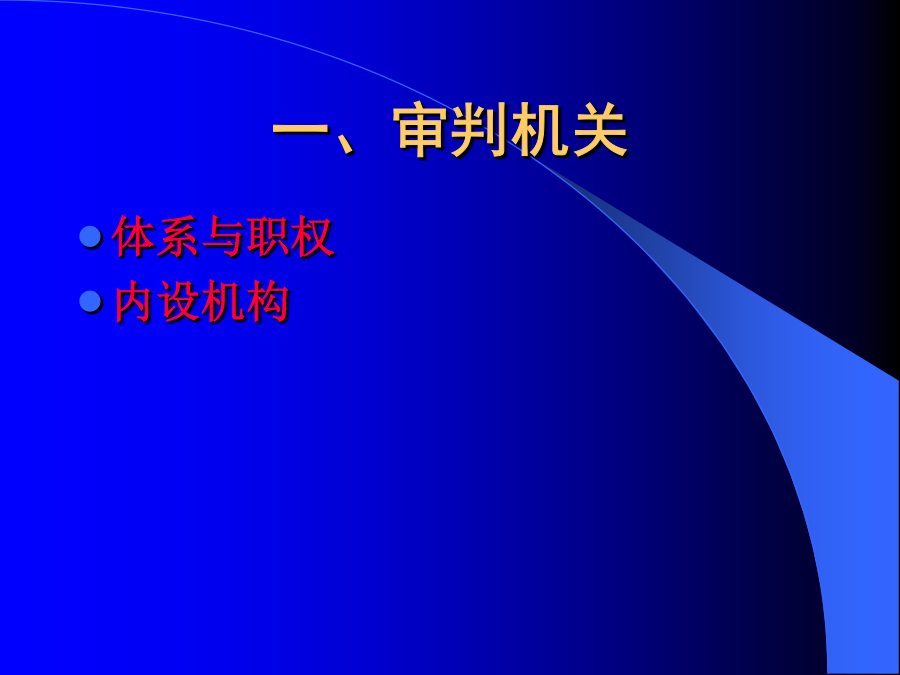 一、审判机关

体系与职权
内设机构